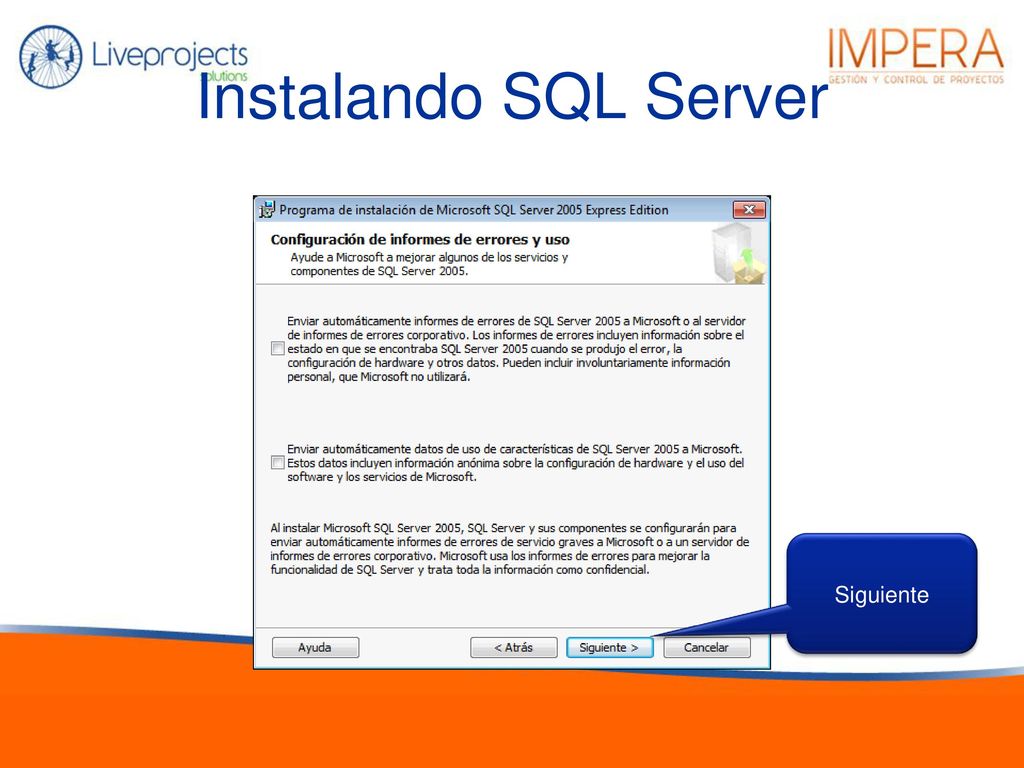 Liveprojects solutions

IMPERA
GESTIÓN Y CONTROL DE PROYECTOS

Instalando SQL Server

Programa de instalación de Microsoft SQL Server 2005 Express Edition

Configuración de informes de errores y uso
Ayude a Microsoft a mejorar algunos de los servicios y componentes de SQL Server 2005.

Enviar automáticamente informes de errores de SQL Server 2005 a Microsoft o al servidor de informes de errores corporativo. Los informes de errores incluyen información sobre el estado en que se encontraba SQL Server 2005 cuando se produjo el error, la configuración de hardware y otros datos. Pueden incluir involuntariamente información personal, que Microsoft no utilizará.

Enviar automáticamente datos de uso de características de SQL Server 2005 a Microsoft. Estos datos incluyen información anónima sobre la configuración de hardware y el uso del software y los servicios de Microsoft.

Al instalar Microsoft SQL Server 2005, SQL Server y sus componentes se configurarán para enviar automáticamente informes de errores de servicio graves a Microsoft o a un servidor de informes de errores corporativo. Microsoft usa los informes de errores para mejorar la funcionalidad de SQL Server y trata toda la información como confidencial.

Ayuda
< Atrás
Siguiente >
Cancelar

Siguiente